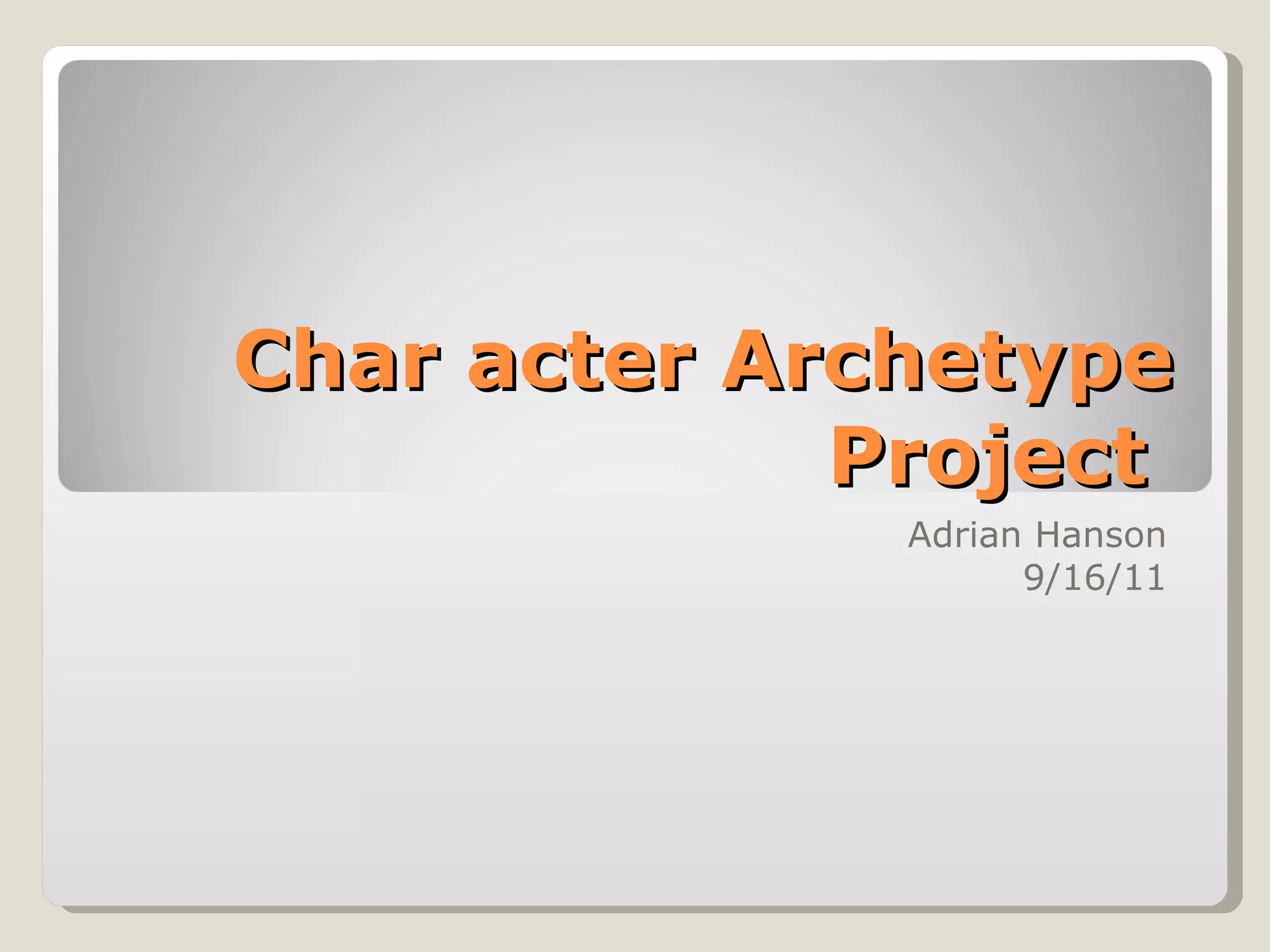 Char acter Archetype Project

Adrian Hanson
9/16/11